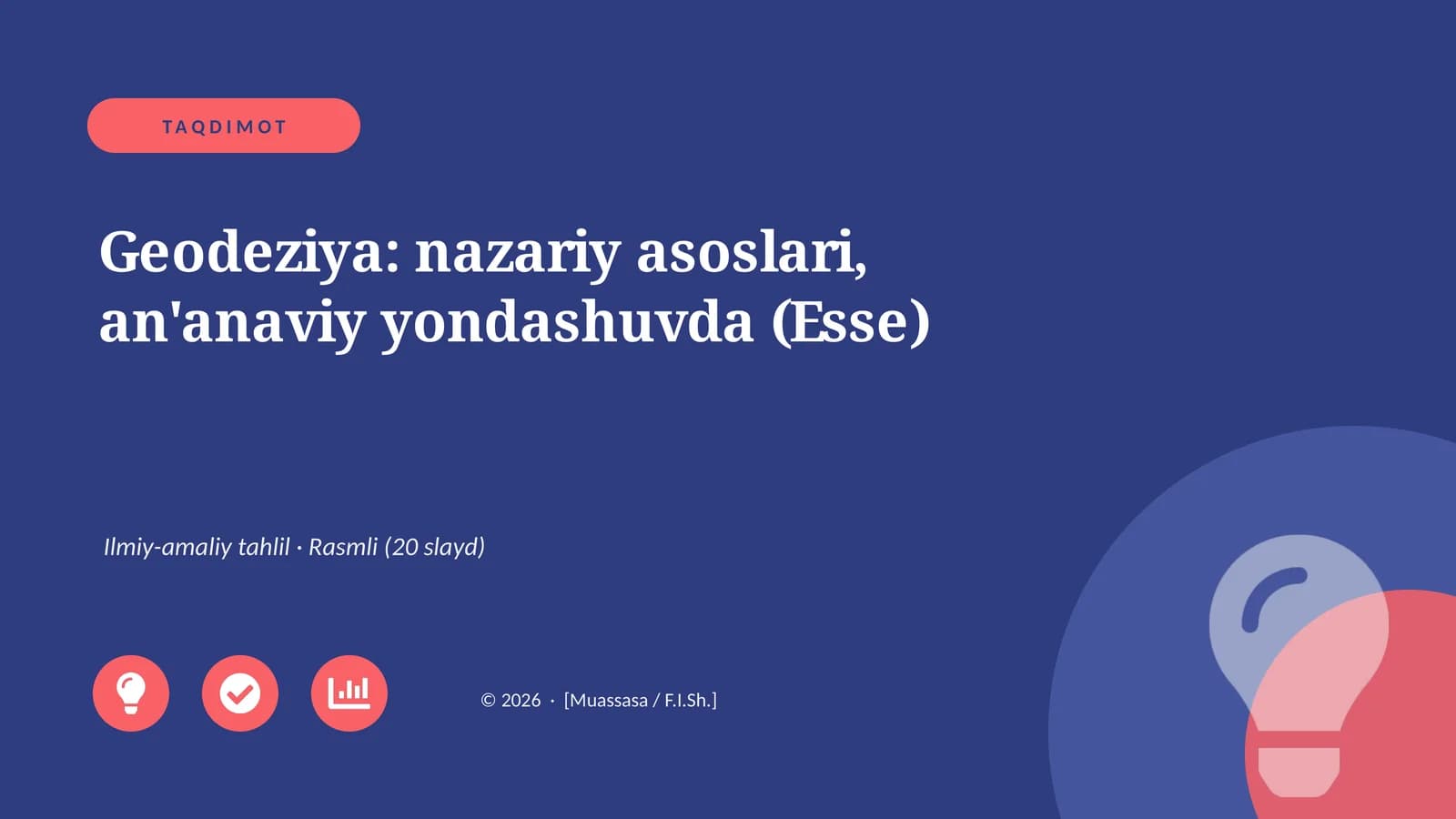 TAQDIMOT

Geodeziya: nazariy asoslari, an'anaviy yondashuvda (Esse)

Ilmiy-amaliy tahlil · Rasmli (20 slayd)

© 2026 · [Muassasa / F.I.Sh.]